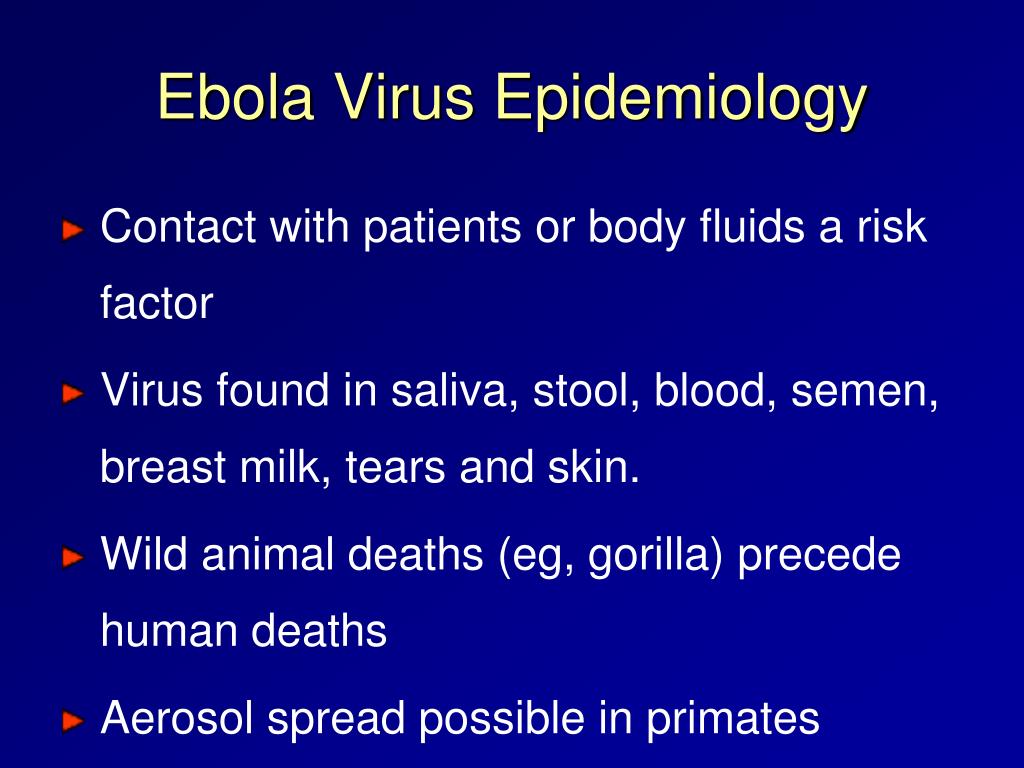 Ebola Virus Epidemiology

Contact with patients or body fluids a risk factor

Virus found in saliva, stool, blood, semen, breast milk, tears and skin.

Wild animal deaths (eg, gorilla) precede human deaths

Aerosol spread possible in primates